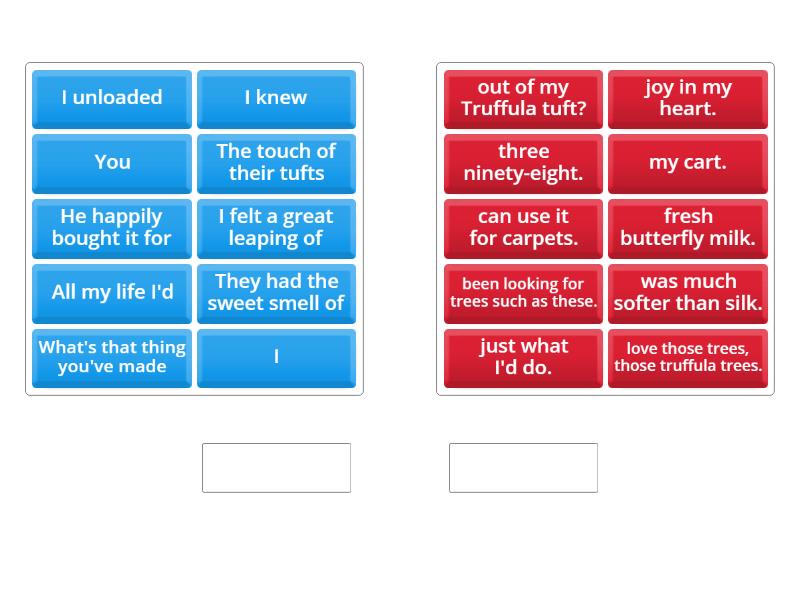 I unloaded

I knew

You

The touch of their tufts

He happily bought it for

I felt a great leaping of

All my life I'd

They had the sweet smell of

What's that thing you've made

I

out of my Truffula tuft?

joy in my heart.

three ninety-eight.

my cart.

can use it for carpets.

fresh butterfly milk.

been looking for trees such as these.

was much softer than silk.

just what I'd do.

love those trees, those truffula trees.